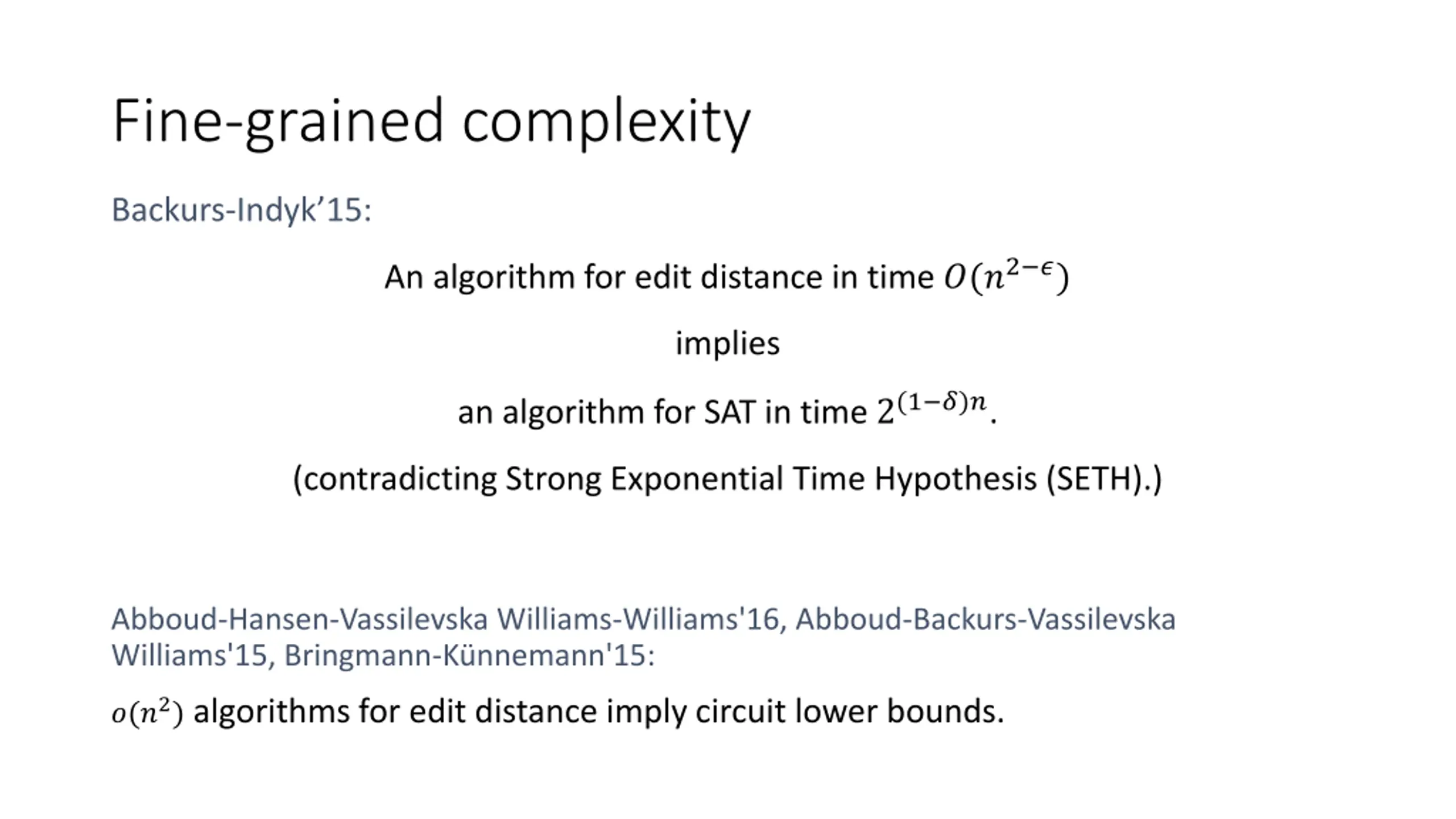 Fine-grained complexity

Backurs-Indyk’15:

An algorithm for edit distance in time $O(n^{2-\epsilon})$

implies

an algorithm for SAT in time $2^{(1-\delta)n}$.

(contradicting Strong Exponential Time Hypothesis (SETH).)

Abboud-Hansen-Vassilevska Williams-Williams'16, Abboud-Backurs-Vassilevska Williams'15, Bringmann-Künnemann'15:

$o(n^2)$ algorithms for edit distance imply circuit lower bounds.